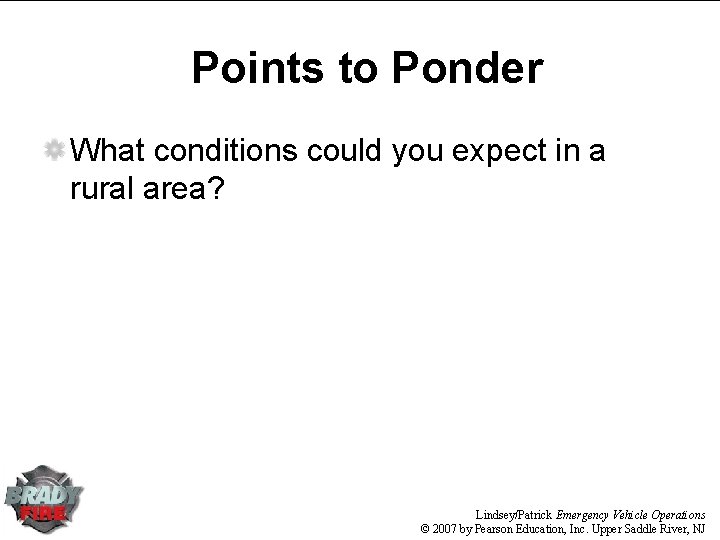 Points to Ponder

What conditions could you expect in a rural area?

BRADY FIRE

Lindsey/Patrick Emergency Vehicle Operations
© 2007 by Pearson Education, Inc. Upper Saddle River, NJ